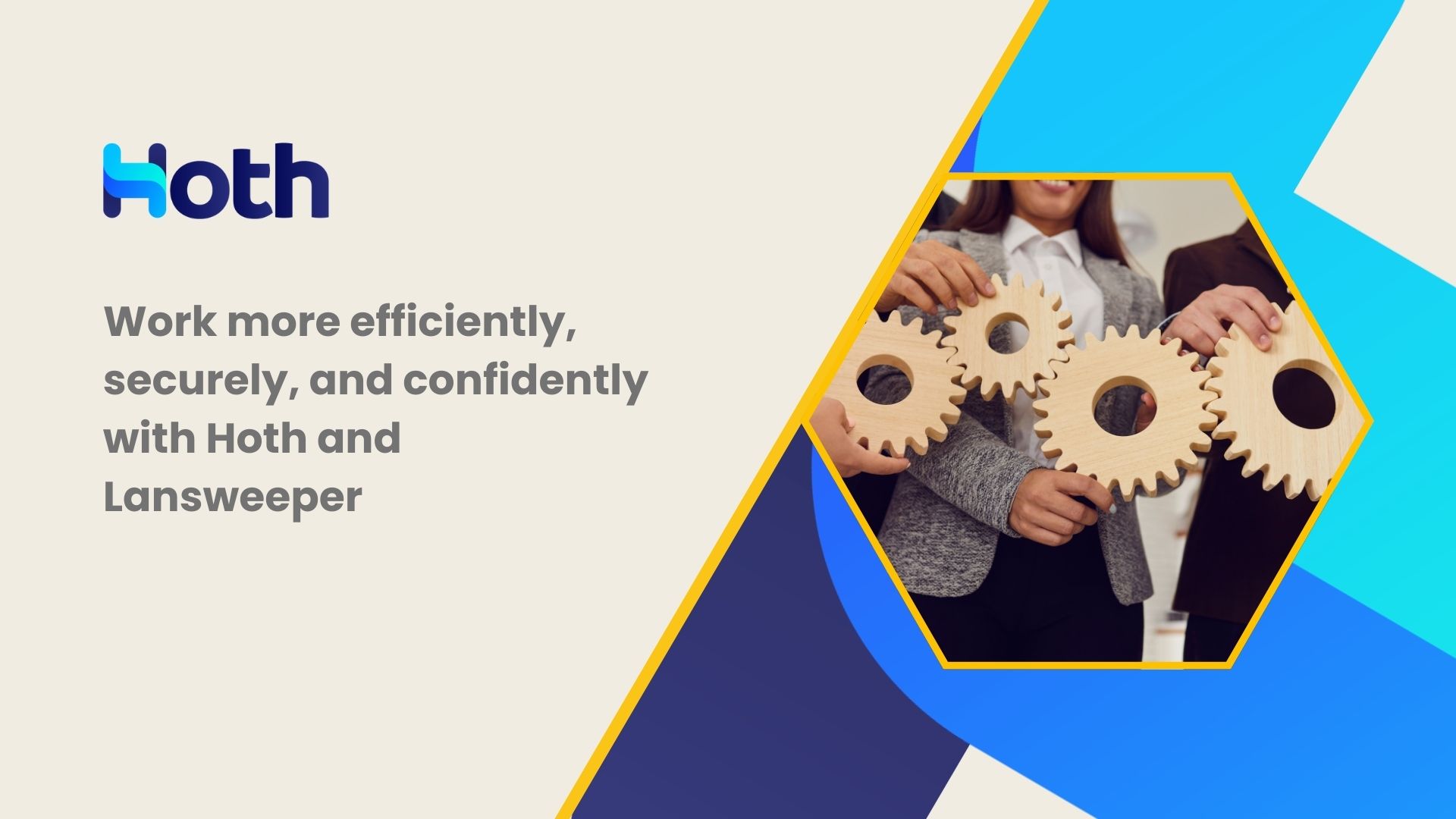 Hoth

Work more efficiently, securely, and confidently with Hoth and Lansweeper